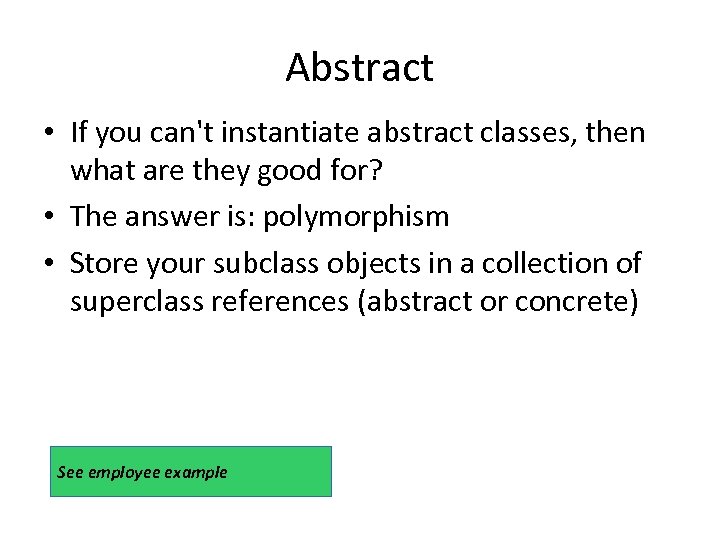 Abstract

• If you can't instantiate abstract classes, then what are they good for?
• The answer is: polymorphism
• Store your subclass objects in a collection of superclass references (abstract or concrete)

See employee example